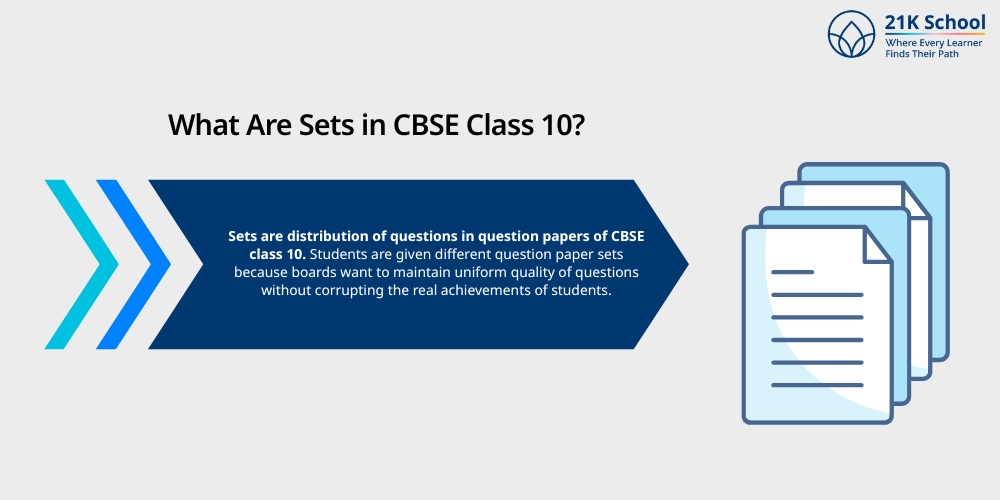 21K School
Where Every Learner Finds Their Path

What Are Sets in CBSE Class 10?

Sets are distribution of questions in question papers of CBSE class 10. Students are given different question paper sets because boards want to maintain uniform quality of questions without corrupting the real achievements of students.